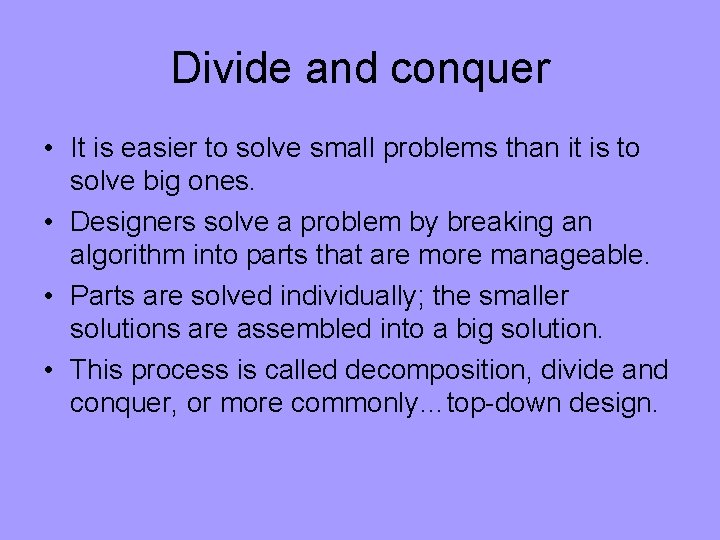 Divide and conquer

• It is easier to solve small problems than it is to solve big ones.
• Designers solve a problem by breaking an algorithm into parts that are more manageable.
• Parts are solved individually; the smaller solutions are assembled into a big solution.
• This process is called decomposition, divide and conquer, or more commonly…top-down design.